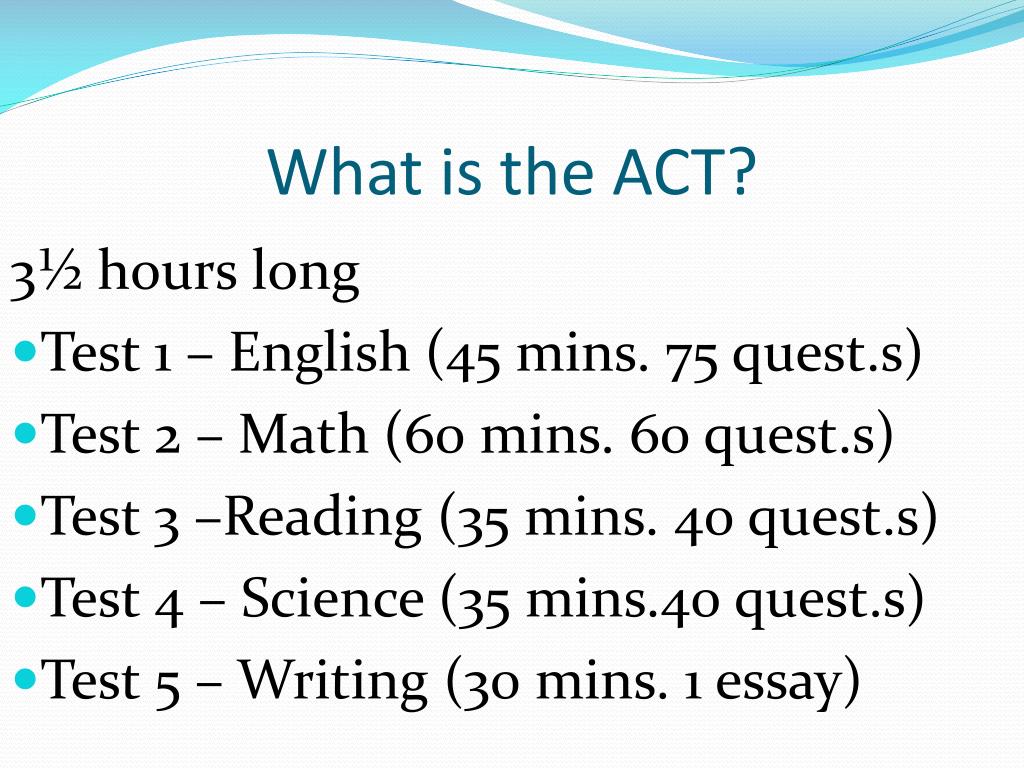 What is the ACT?

3½ hours long

- Test 1 – English (45 mins. 75 quest.s)
- Test 2 – Math (60 mins. 60 quest.s)
- Test 3 –Reading (35 mins. 40 quest.s)
- Test 4 – Science (35 mins.40 quest.s)
- Test 5 – Writing (30 mins. 1 essay)